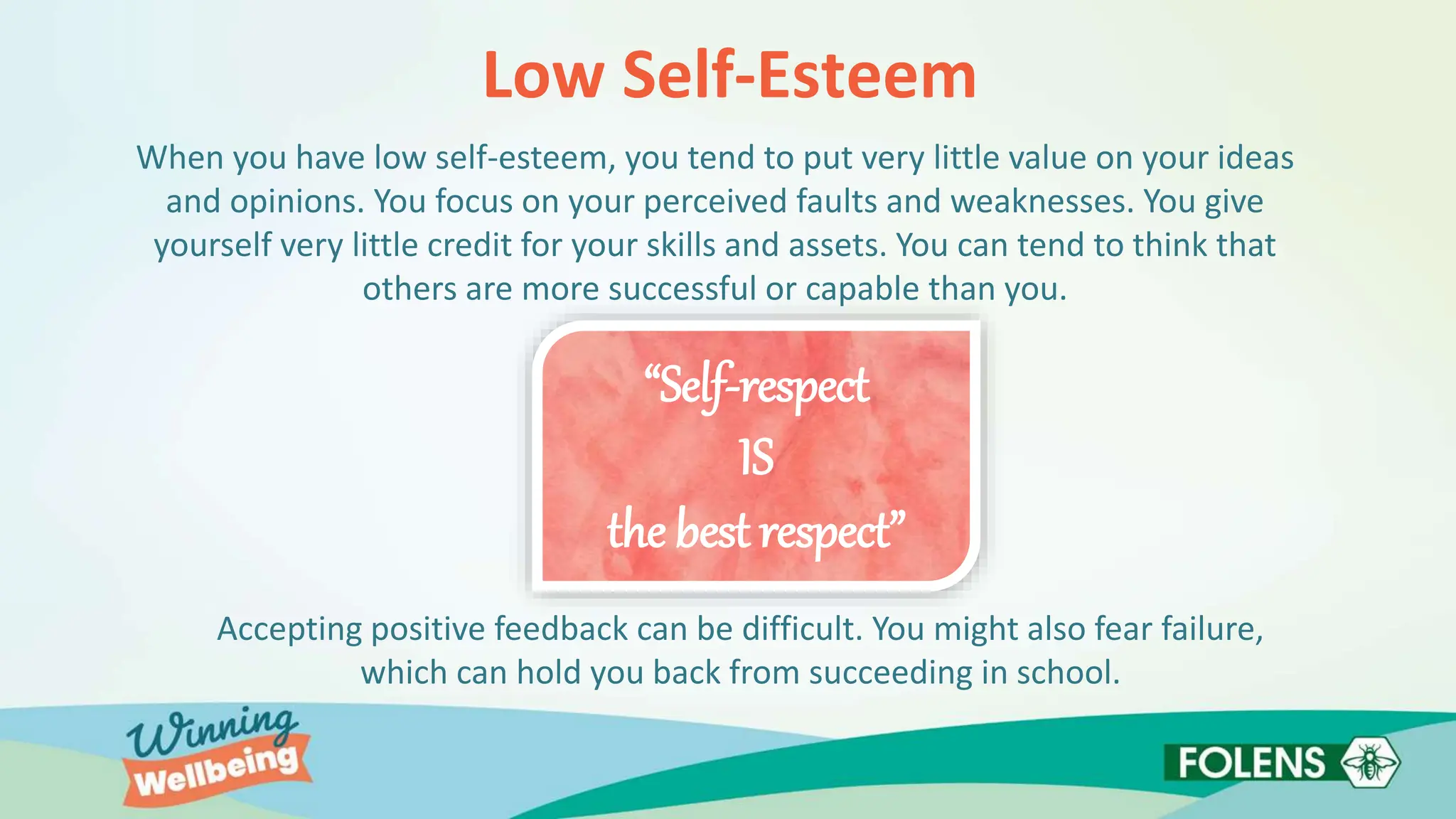 Low Self-Esteem

When you have low self-esteem, you tend to put very little value on your ideas and opinions. You focus on your perceived faults and weaknesses. You give yourself very little credit for your skills and assets. You can tend to think that others are more successful or capable than you.

“Self-respect IS the best respect”

Accepting positive feedback can be difficult. You might also fear failure, which can hold you back from succeeding in school.

Winning Wellbeing

FOLENS